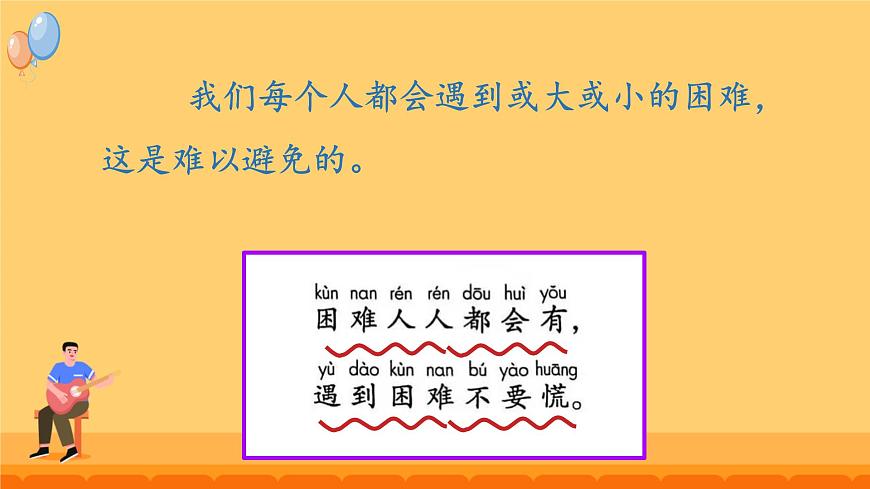 我们每个人都会遇到或大或小的困难，这是难以避免的。

kùn nan rén rén dōu huì yǒu
困难人人都会有，

yù dào kùn nan bú yào huāng
遇到困难不要慌。